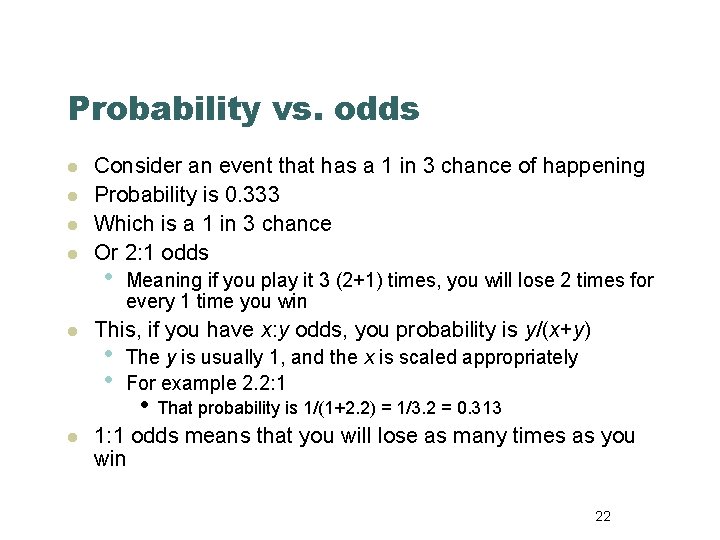 Probability vs. odds

- Consider an event that has a 1 in 3 chance of happening
- Probability is 0.333
- Which is a 1 in 3 chance
- Or 2:1 odds
    - Meaning if you play it 3 (2+1) times, you will lose 2 times for every 1 time you win
- This, if you have $x$:$y$ odds, you probability is $y/(x+y)$
    - The $y$ is usually 1, and the $x$ is scaled appropriately
    - For example 2.2:1
        - That probability is 1/(1+2.2) = 1/3.2 = 0.313
- 1:1 odds means that you will lose as many times as you win

22